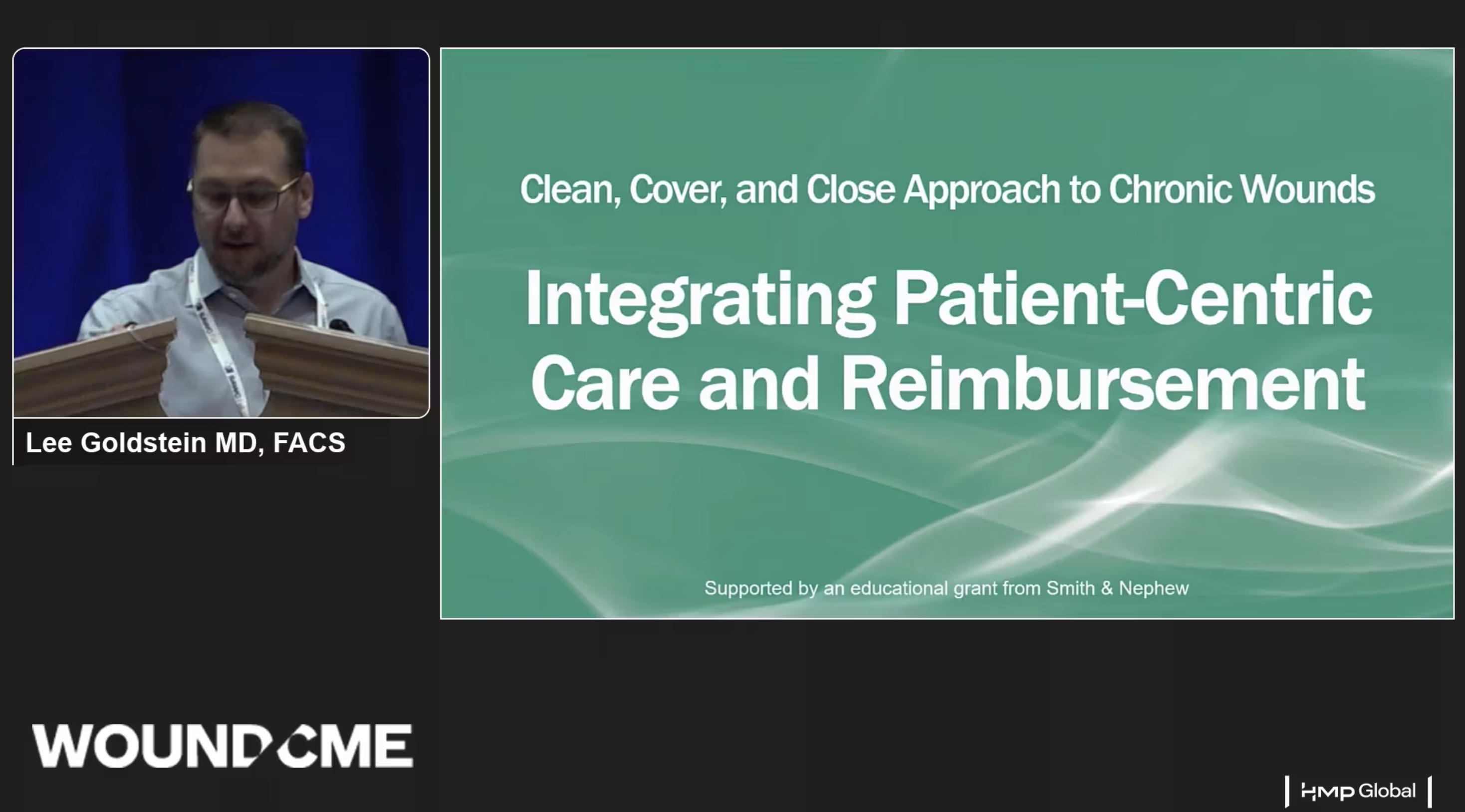 Lee Goldstein MD, FACS

Clean, Cover, and Close Approach to Chronic Wounds

Integrating Patient-Centric Care and Reimbursement

Supported by an educational grant from Smith & Nephew

WOUNDCME

HMP Global